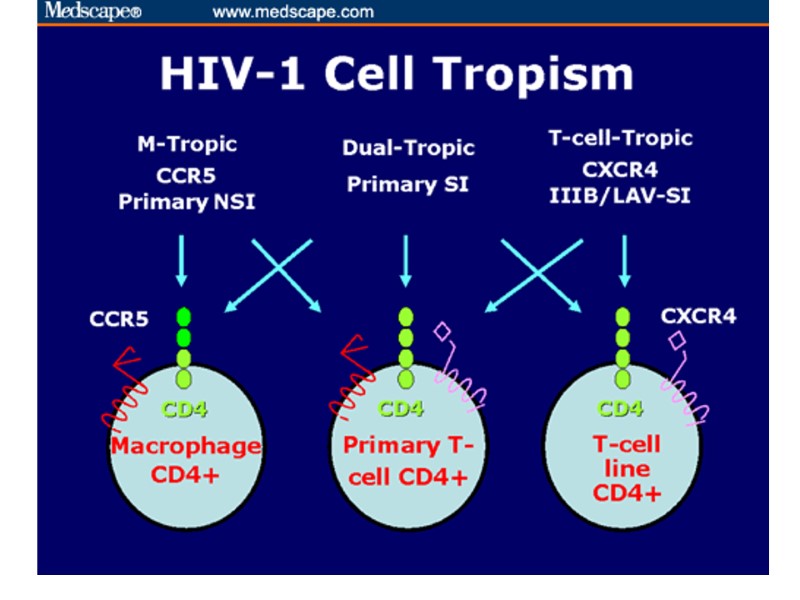 Medscape® www.medscape.com

HIV-1 Cell Tropism

M-Tropic
CCR5
Primary NSI

Dual-Tropic
Primary SI

T-cell-Tropic
CXCR4
IIIB/LAV-SI

CCR5

CXCR4

CD4
Macrophage CD4+

CD4
Primary T-cell CD4+

CD4
T-cell line CD4+